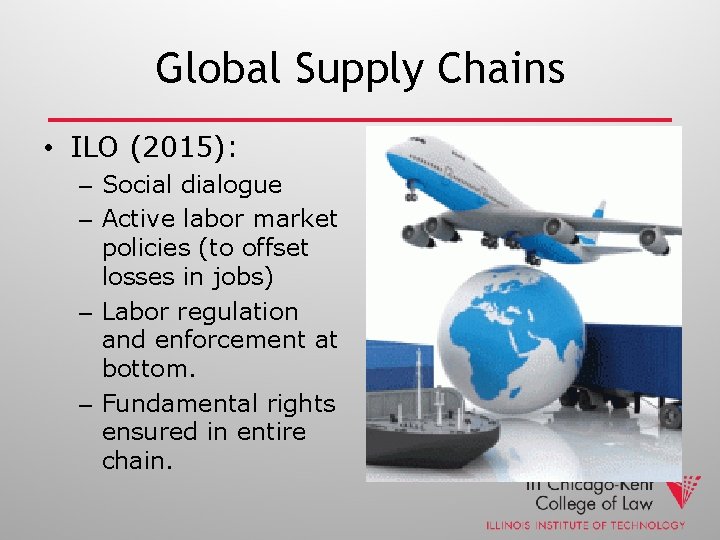 Global Supply Chains

• ILO (2015):
– Social dialogue
– Active labor market policies (to offset losses in jobs)
– Labor regulation and enforcement at bottom.
– Fundamental rights ensured in entire chain.

IIT Chicago-Kent College of Law
ILLINOIS INSTITUTE OF TECHNOLOGY